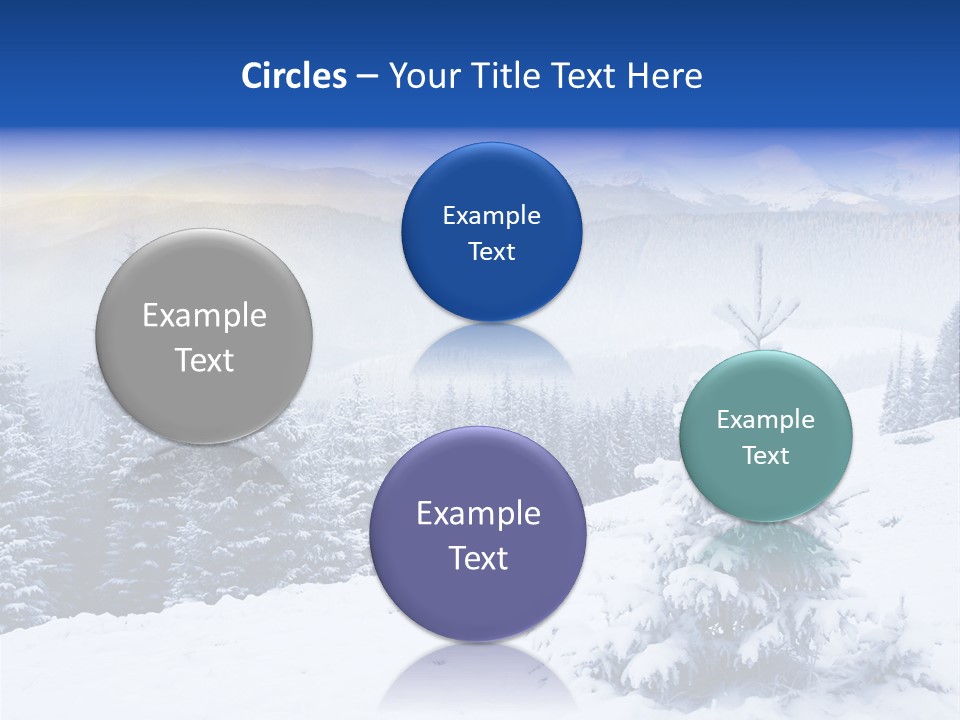 Circles – Your Title Text Here

Example Text

Example Text

Example Text

Example Text